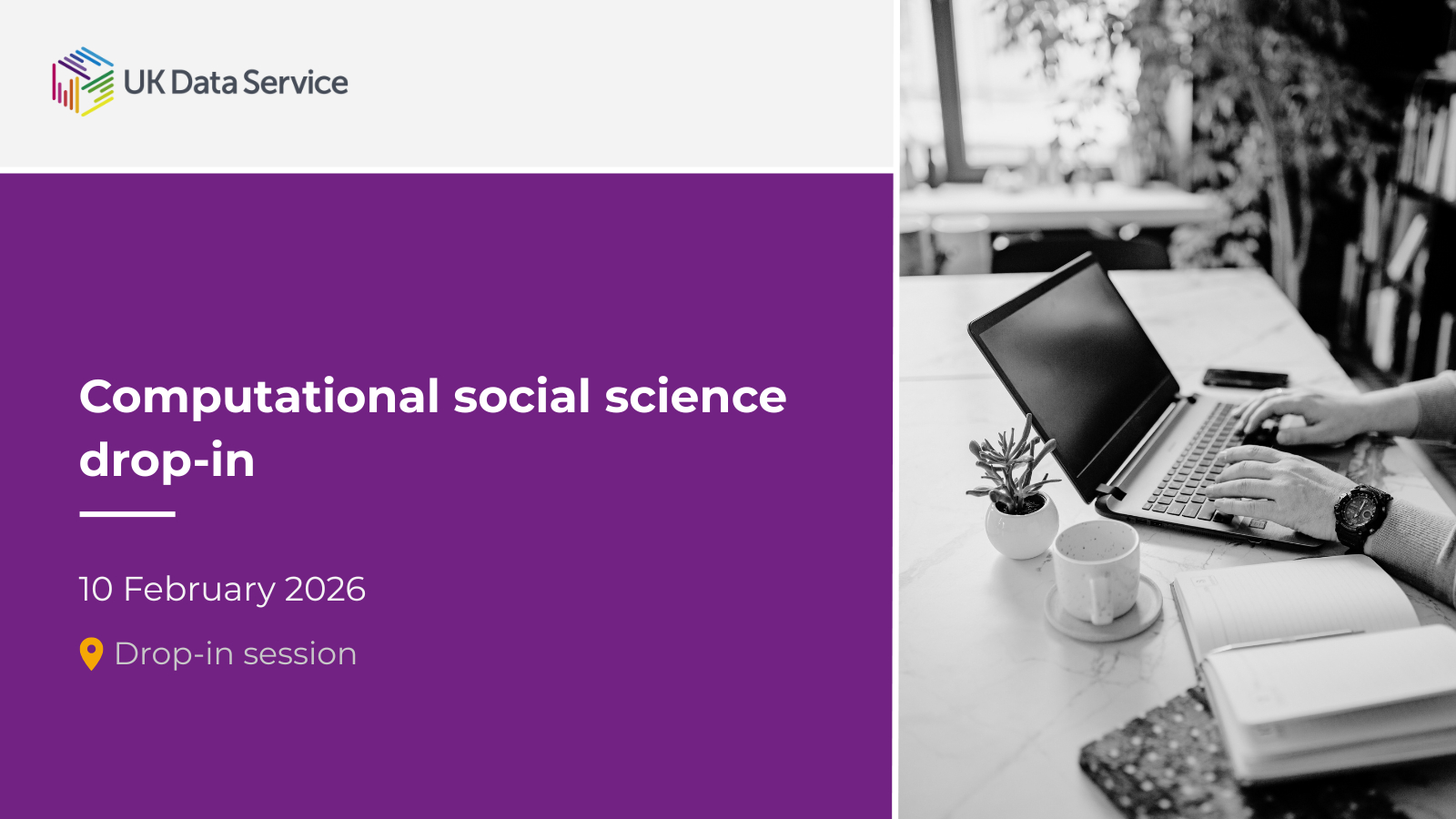 UK Data Service

Computational social science drop-in

10 February 2026

Drop-in session